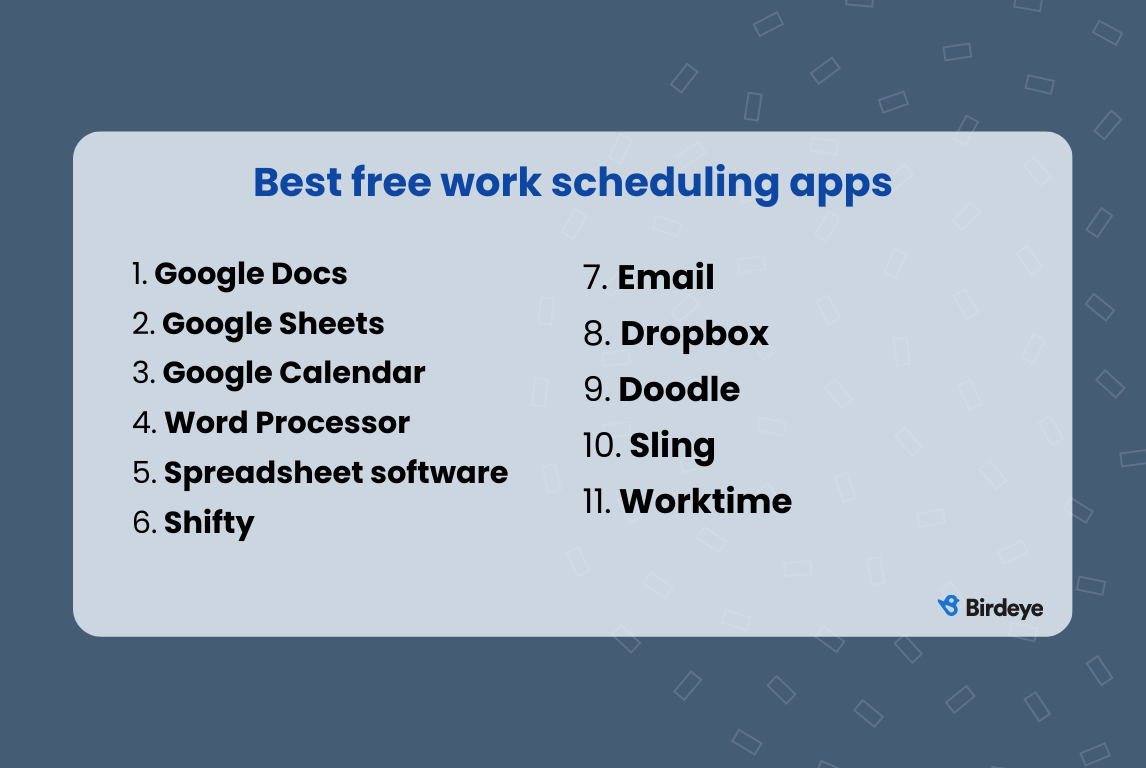 Best free work scheduling apps

1. Google Docs
2. Google Sheets
3. Google Calendar
4. Word Processor
5. Spreadsheet software
6. Shifty

7. Email
8. Dropbox
9. Doodle
10. Sling
11. Worktime

Birdeye